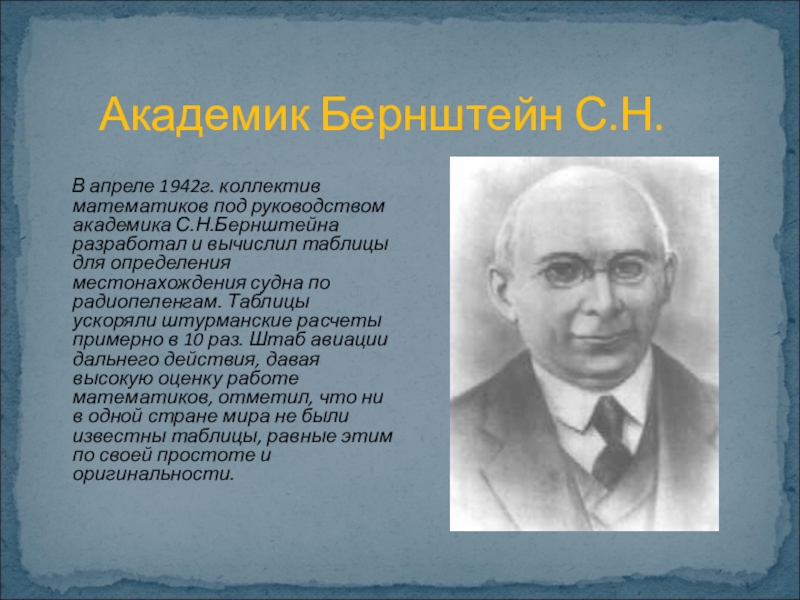 Академик Бернштейн С.Н.

В апреле 1942г. коллектив математиков под руководством академика С.Н.Бернштейна разработал и вычислил таблицы для определения местонахождения судна по радиопеленгам. Таблицы ускоряли штурманские расчеты примерно в 10 раз. Штаб авиации дальнего действия, давая высокую оценку работе математиков, отметил, что ни в одной стране мира не были известны таблицы, равные этим по своей простоте и оригинальности.